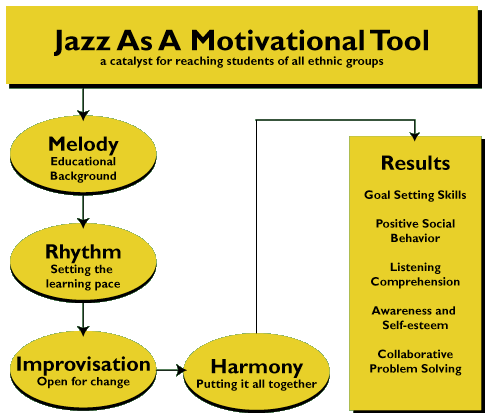 Jazz As A Motivational Tool
a catalyst for reaching students of all ethnic groups

Melody
Educational Background

Rhythm
Setting the learning pace

Improvisation
Open for change

Harmony
Putting it all together

Results

Goal Setting Skills

Positive Social Behavior

Listening Comprehension

Awareness and Self-esteem

Collaborative Problem Solving